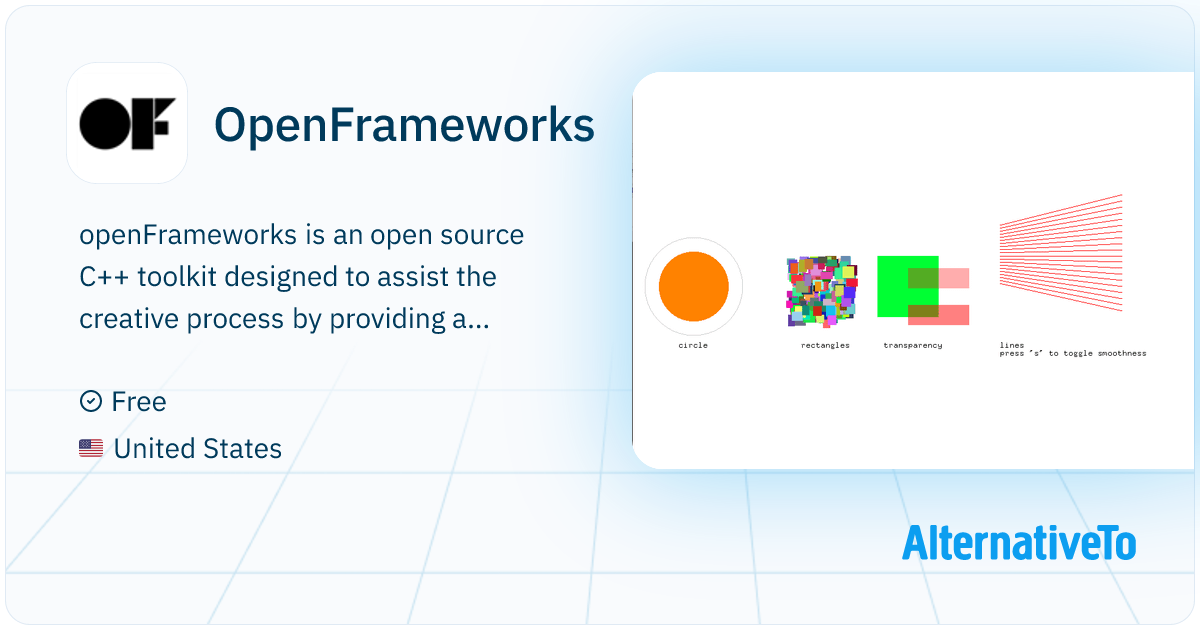 OF

OpenFrameworks

openFrameworks is an open source C++ toolkit designed to assist the creative process by providing a...

Free

United States

circle

rectangles

transparency

lines
press 's' to toggle smoothness

AlternativeTo